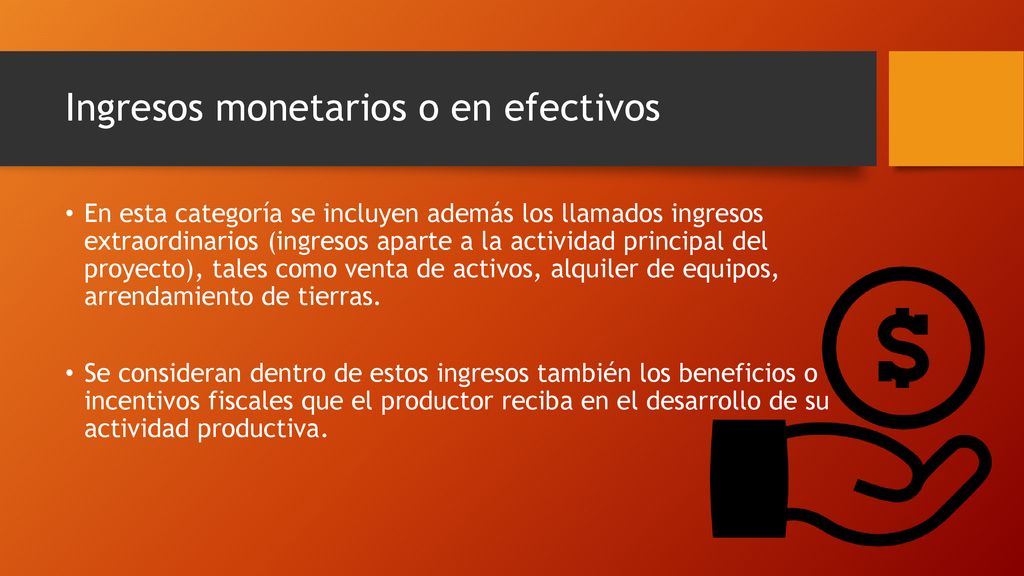 Ingresos monetarios o en efectivos

• En esta categoría se incluyen además los llamados ingresos extraordinarios (ingresos aparte a la actividad principal del proyecto), tales como venta de activos, alquiler de equipos, arrendamiento de tierras.

• Se consideran dentro de estos ingresos también los beneficios o incentivos fiscales que el productor reciba en el desarrollo de su actividad productiva.

$